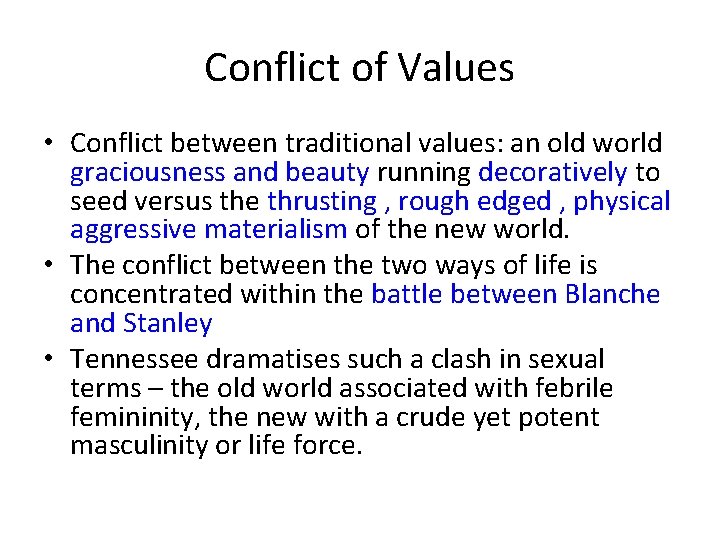 Conflict of Values

• Conflict between traditional values: an old world graciousness and beauty running decoratively to seed versus the thrusting , rough edged , physical aggressive materialism of the new world.
• The conflict between the two ways of life is concentrated within the battle between Blanche and Stanley
• Tennessee dramatises such a clash in sexual terms – the old world associated with febrile femininity, the new with a crude yet potent masculinity or life force.